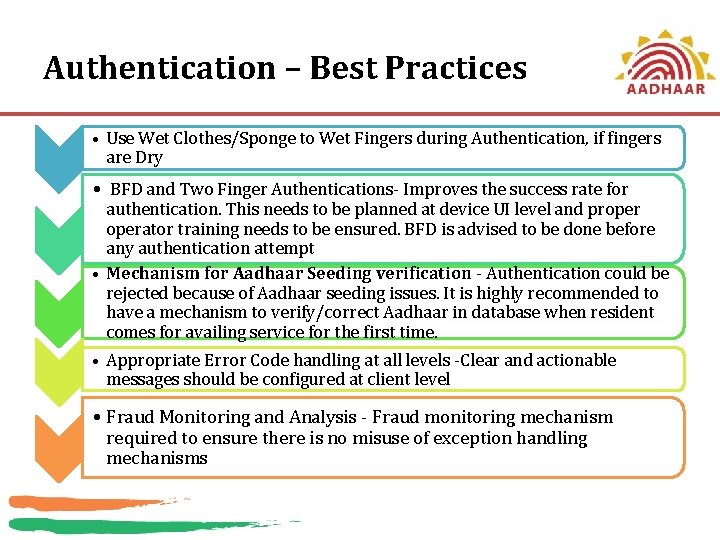 Authentication – Best Practices

AADHAAR

• Use Wet Clothes/Sponge to Wet Fingers during Authentication, if fingers are Dry

• BFD and Two Finger Authentications- Improves the success rate for authentication. This needs to be planned at device UI level and proper operator training needs to be ensured. BFD is advised to be done before any authentication attempt

• Mechanism for Aadhaar Seeding verification - Authentication could be rejected because of Aadhaar seeding issues. It is highly recommended to have a mechanism to verify/correct Aadhaar in database when resident comes for availing service for the first time.

• Appropriate Error Code handling at all levels -Clear and actionable messages should be configured at client level

• Fraud Monitoring and Analysis - Fraud monitoring mechanism required to ensure there is no misuse of exception handling mechanisms